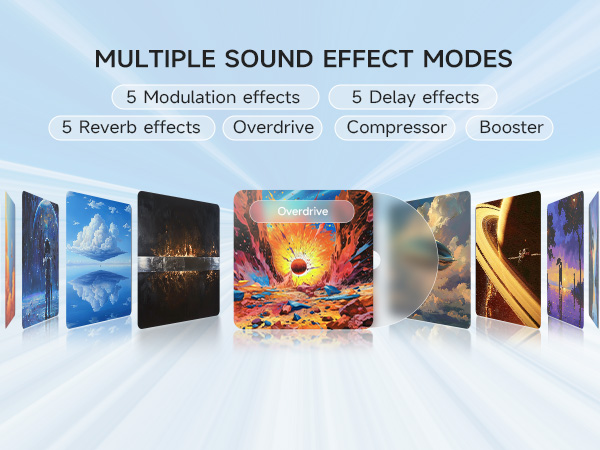 MULTIPLE SOUND EFFECT MODES

5 Modulation effects

5 Delay effects

5 Reverb effects

Overdrive

Compressor

Booster

Overdrive